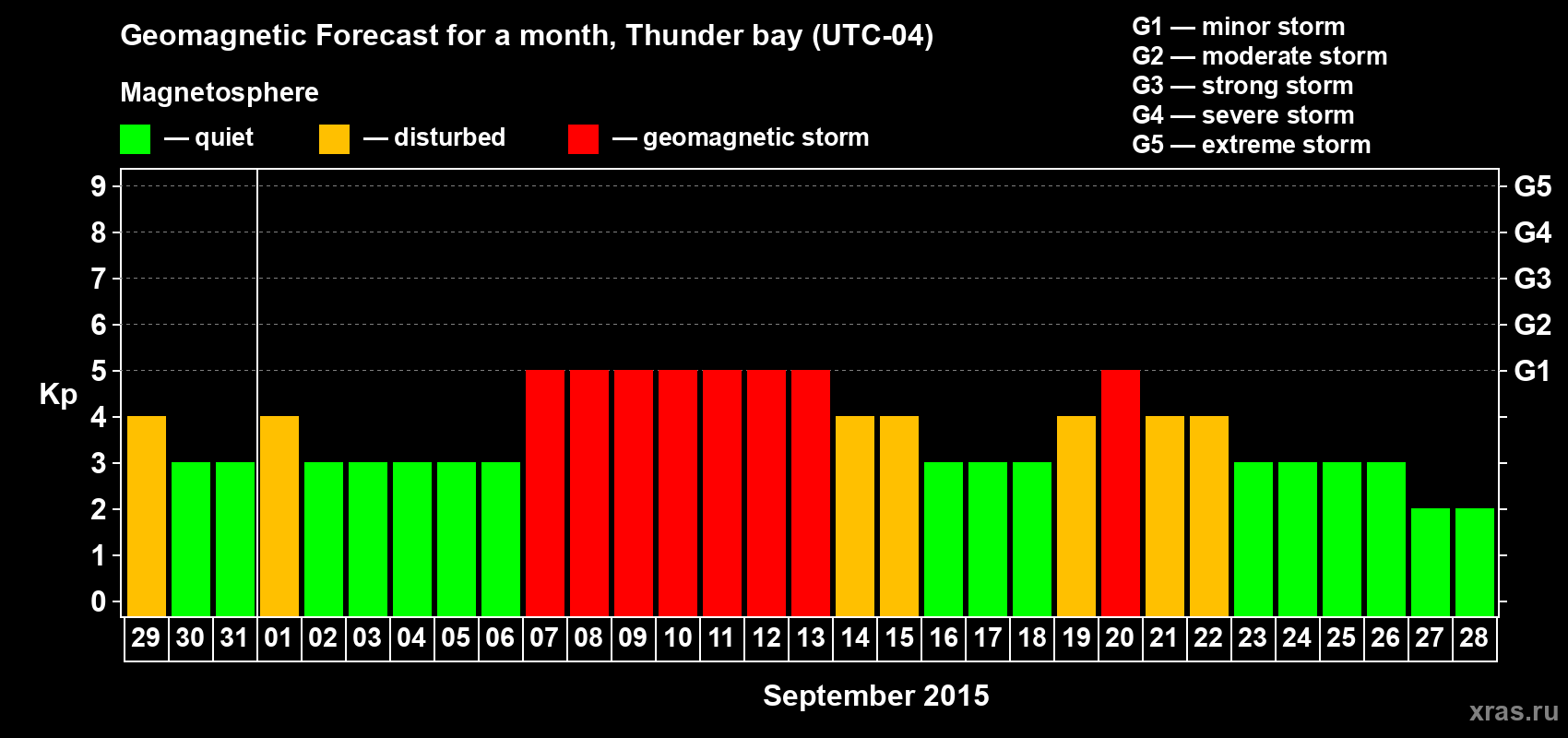 Geomagnetic Forecast for a month, Thunder bay (UTC-04)

Magnetosphere

— quiet — disturbed — geomagnetic storm

G1 — minor storm
G2 — moderate storm
G3 — strong storm
G4 — severe storm
G5 — extreme storm

Kp

9 8 7 6 5 4 3 2 1 0

G5 G4 G3 G2 G1

29 30 31 01 02 03 04 05 06 07 08 09 10 11 12 13 14 15 16 17 18 19 20 21 22 23 24 25 26 27 28

September 2015

xras.ru